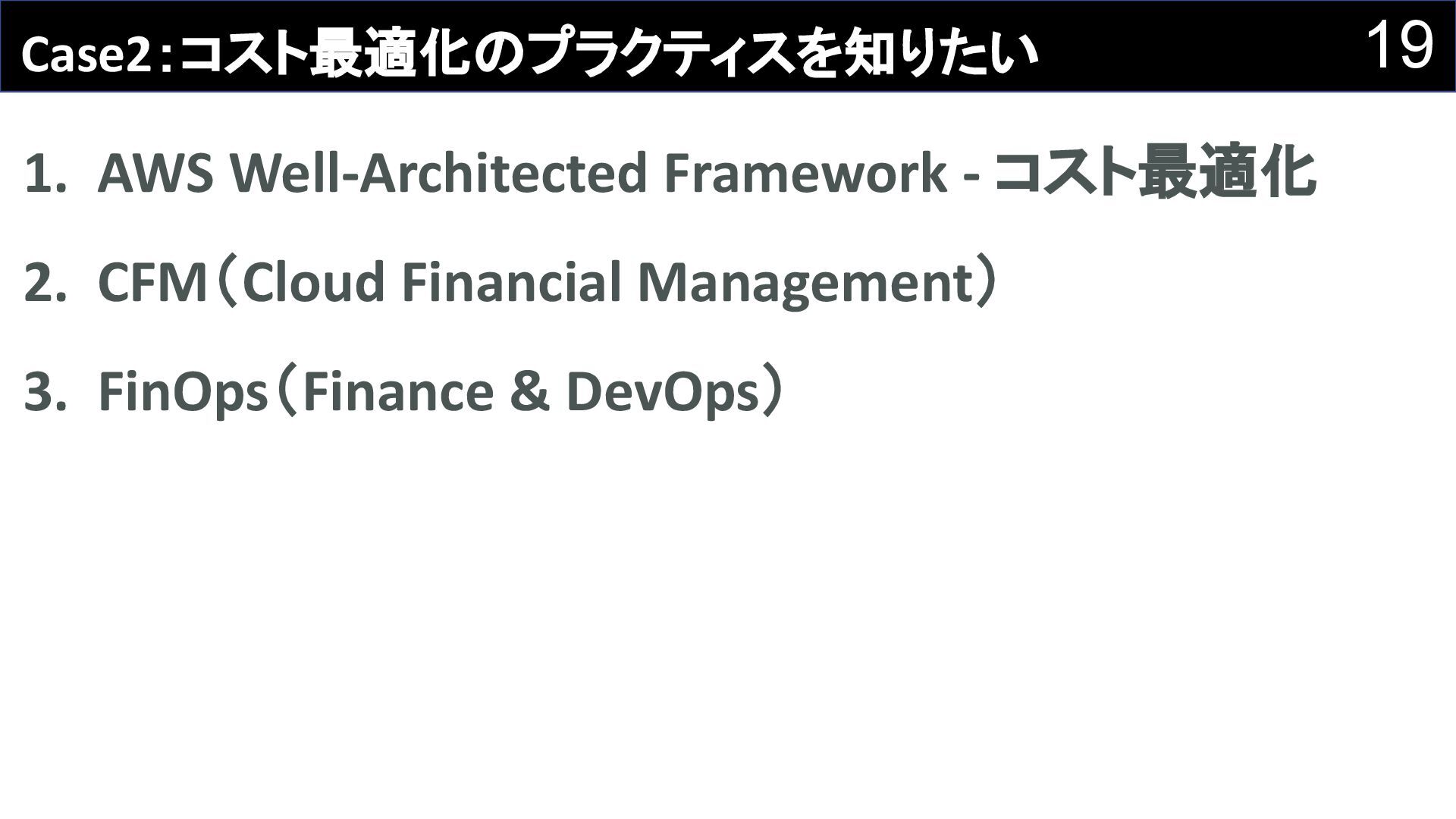 Case2：コスト最適化のプラクティスを知りたい

19

1. AWS Well-Architected Framework - コスト最適化

2. CFM（Cloud Financial Management）

3. FinOps（Finance & DevOps）